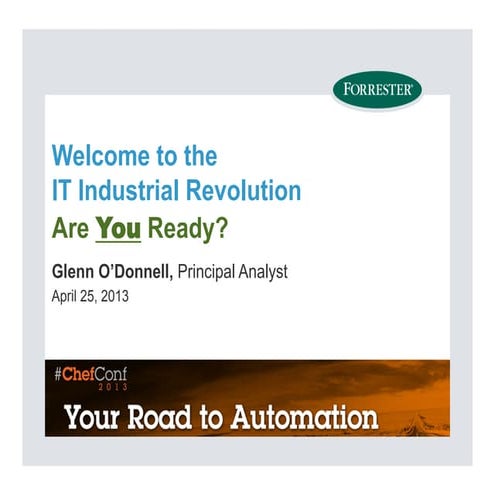 FORRESTER®

Welcome to the
IT Industrial Revolution

Are You Ready?

Glenn O'Donnell, Principal Analyst
April 25, 2013

#ChefConf
2013

Your Road to Automation